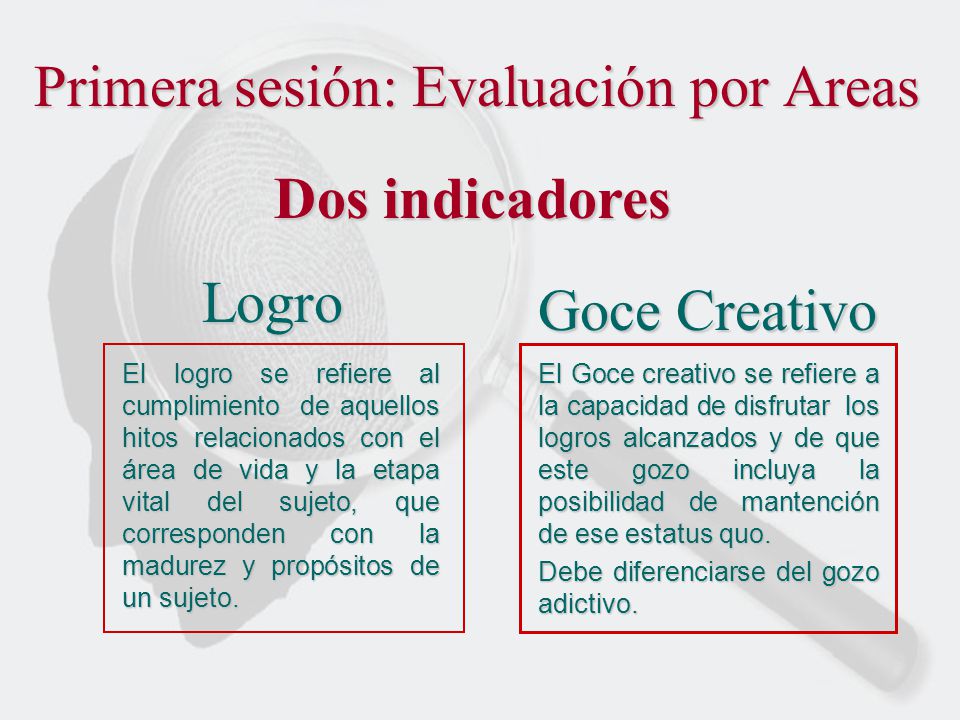 Primera sesión: Evaluación por Areas

Dos indicadores

Logro

El logro se refiere al cumplimiento de aquellos hitos relacionados con el área de vida y la etapa vital del sujeto, que corresponden con la madurez y propósitos de un sujeto.

Goce Creativo

El Goce creativo se refiere a la capacidad de disfrutar los logros alcanzados y de que este gozo incluya la posibilidad de mantención de ese estatus quo.

Debe diferenciarse del gozo adictivo.